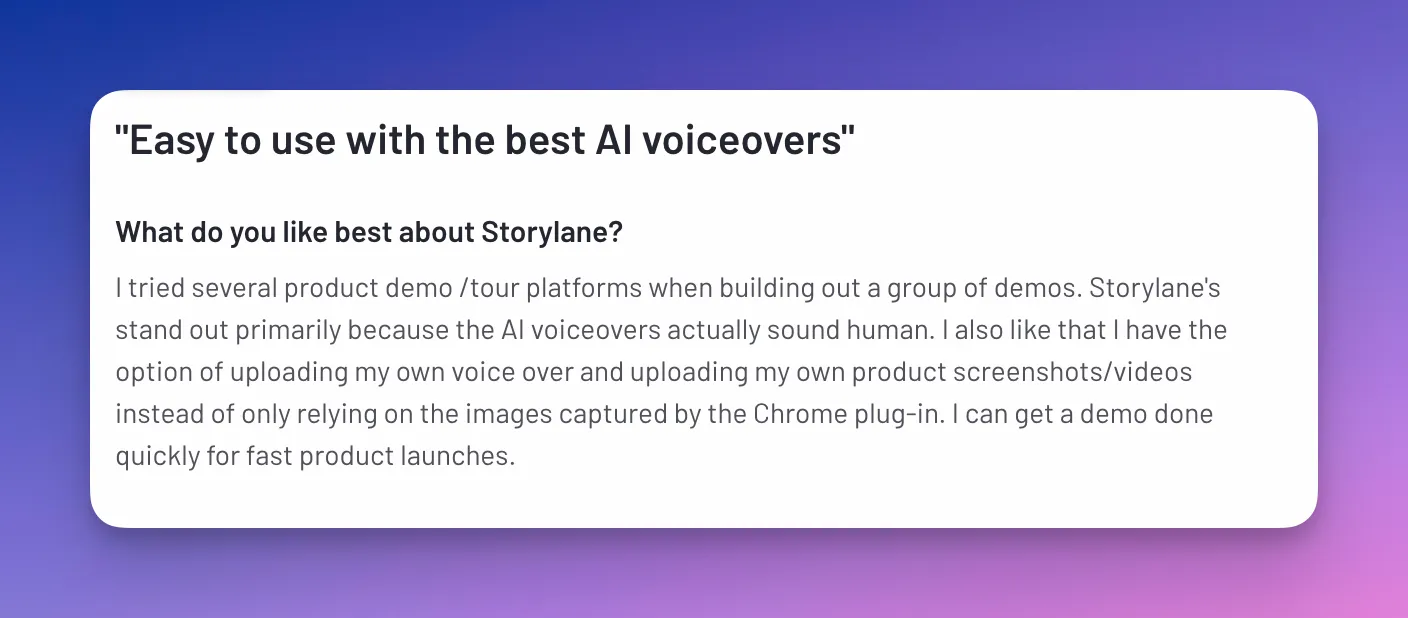 "Easy to use with the best AI voiceovers"

What do you like best about Storylane?

I tried several product demo /tour platforms when building out a group of demos. Storylane's stand out primarily because the AI voiceovers actually sound human. I also like that I have the option of uploading my own voice over and uploading my own product screenshots/videos instead of only relying on the images captured by the Chrome plug-in. I can get a demo done quickly for fast product launches.